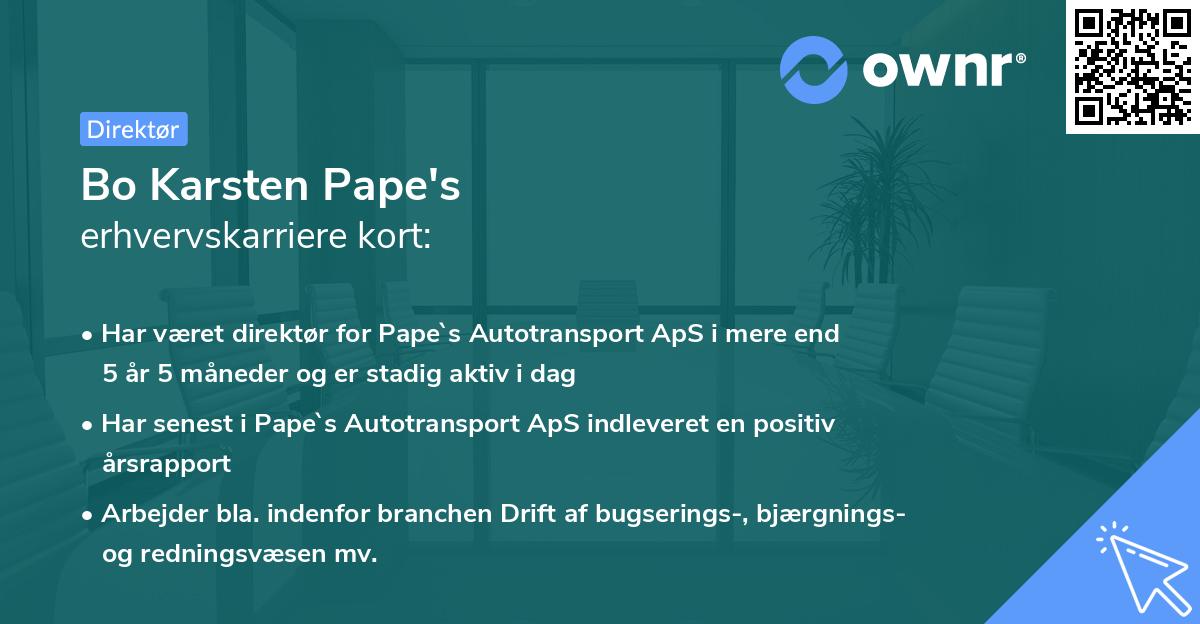 ownr®

Direktør

Bo Karsten Pape's
erhvervskarriere kort:

• Har været direktør for Pape`s Autotransport ApS i mere end 5 år 5 måneder og er stadig aktiv i dag

• Har senest i Pape`s Autotransport ApS indleveret en positiv årsrapport

• Arbejder bla. indenfor branchen Drift af bugserings-, bjærgnings- og redningsvæsen mv.